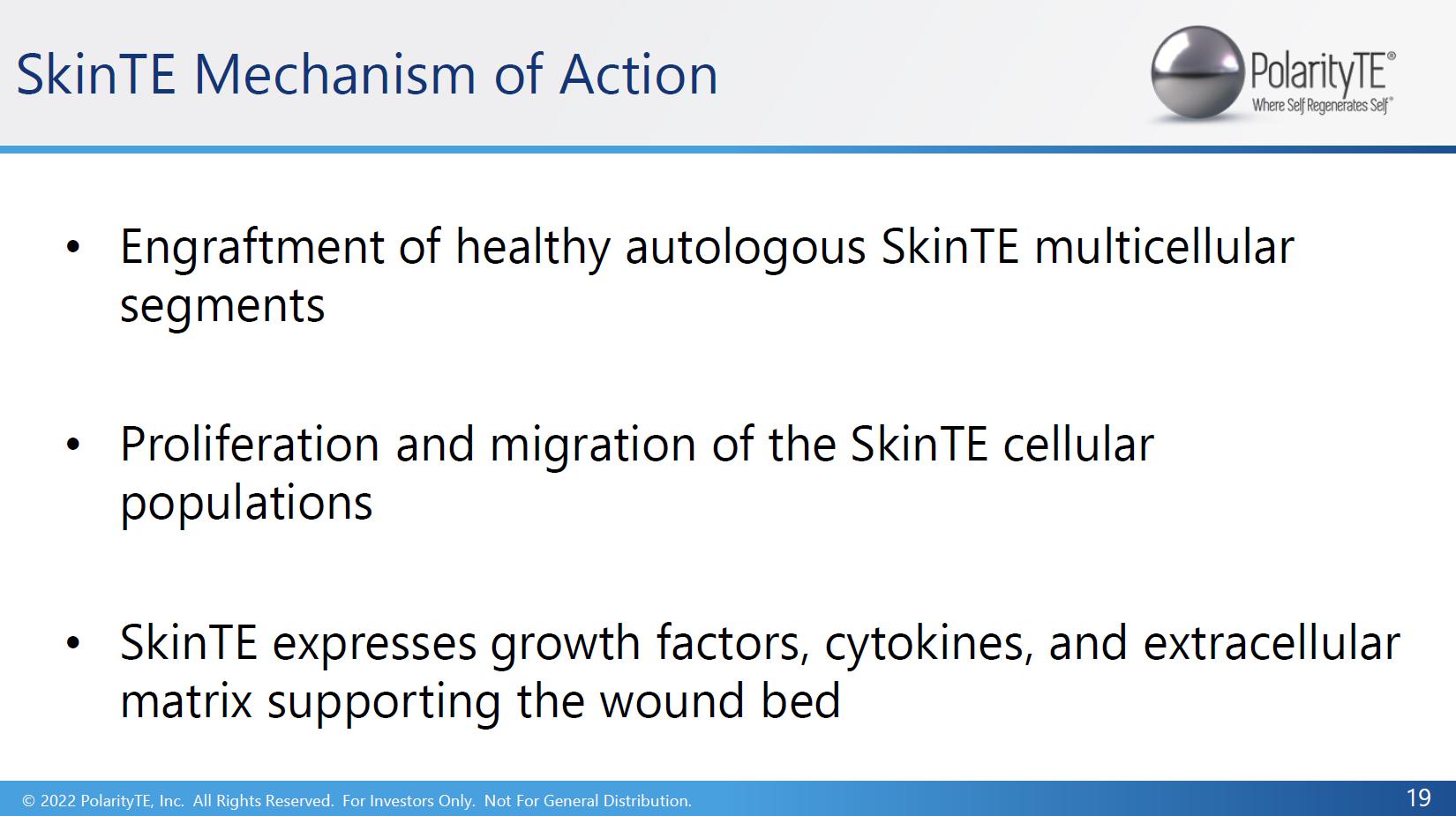 SkinTE Mechanism of Action

PolarityTE®
Where Self Regenerates Self®

• Engraftment of healthy autologous SkinTE multicellular segments

• Proliferation and migration of the SkinTE cellular populations

• SkinTE expresses growth factors, cytokines, and extracellular matrix supporting the wound bed

© 2022 PolarityTE, Inc. All Rights Reserved. For Investors Only. Not For General Distribution.

19